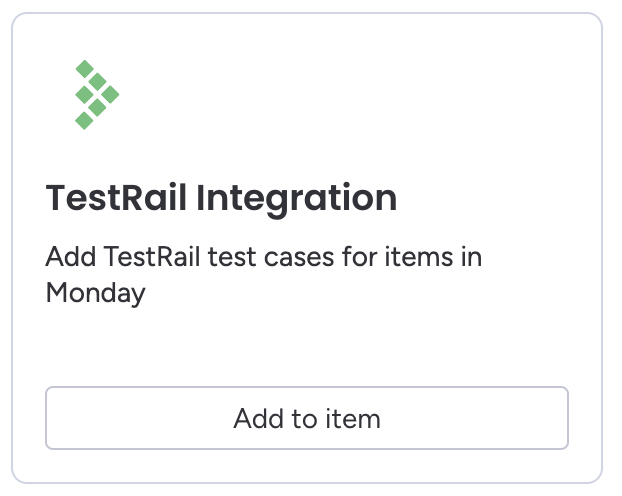 TestRail Integration

Add TestRail test cases for items in Monday

Add to item